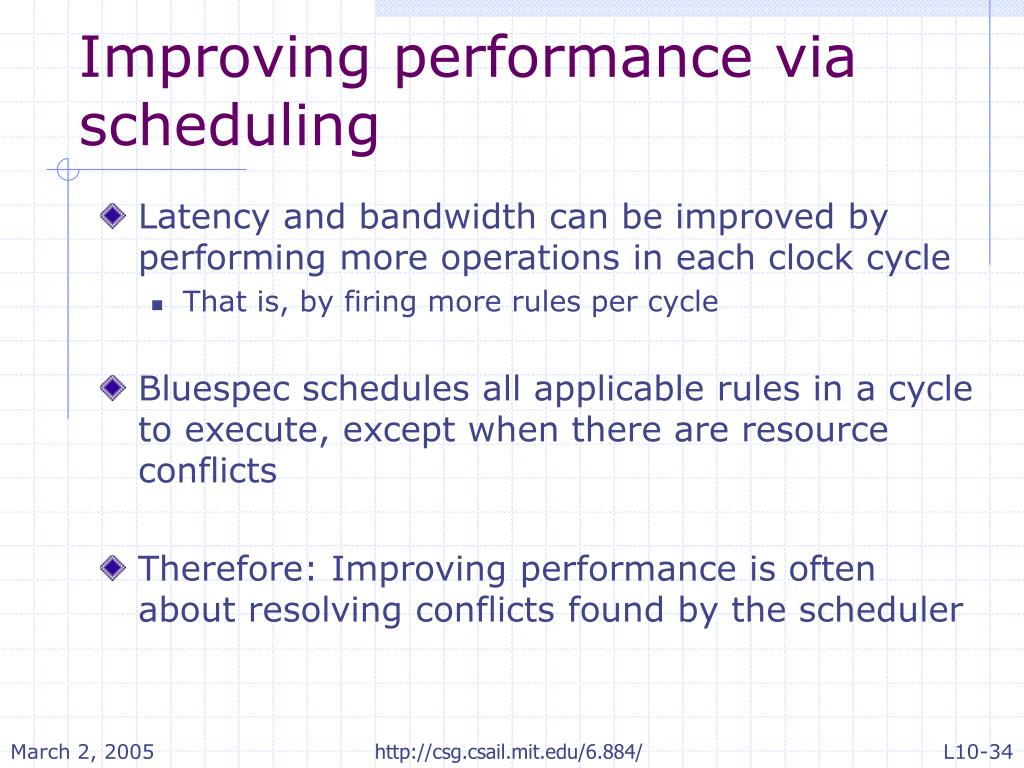 Improving performance via scheduling

Latency and bandwidth can be improved by performing more operations in each clock cycle

That is, by firing more rules per cycle

Bluespec schedules all applicable rules in a cycle to execute, except when there are resource conflicts

Therefore: Improving performance is often about resolving conflicts found by the scheduler

March 2, 2005

http://csg.csail.mit.edu/6.884/

L10-34